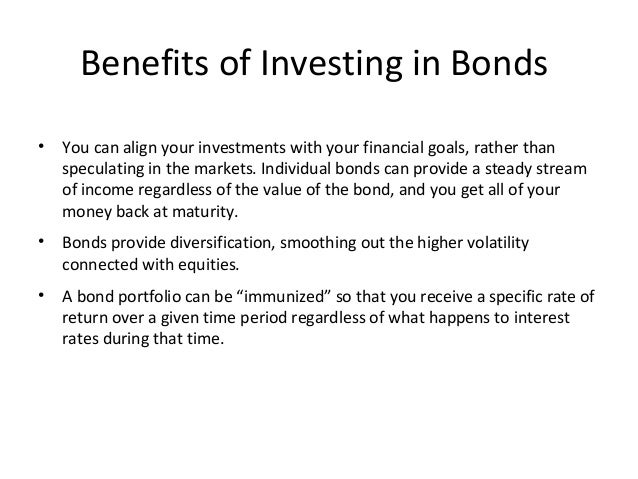 Benefits of Investing in Bonds

• You can align your investments with your financial goals, rather than speculating in the markets. Individual bonds can provide a steady stream of income regardless of the value of the bond, and you get all of your money back at maturity.

• Bonds provide diversification, smoothing out the higher volatility connected with equities.

• A bond portfolio can be “immunized” so that you receive a specific rate of return over a given time period regardless of what happens to interest rates during that time.